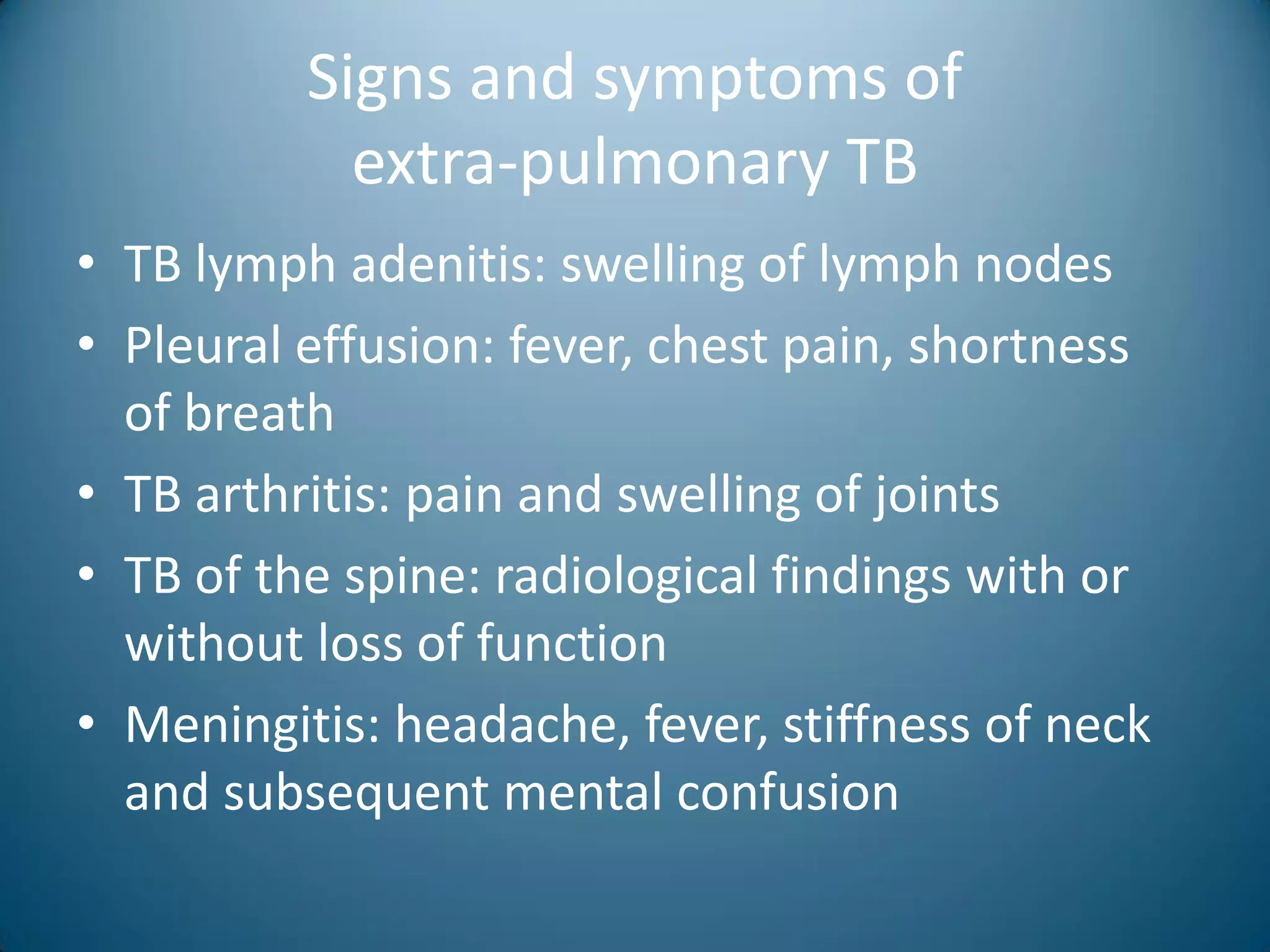 Signs and symptoms of extra-pulmonary TB

• TB lymph adenitis: swelling of lymph nodes
• Pleural effusion: fever, chest pain, shortness of breath
• TB arthritis: pain and swelling of joints
• TB of the spine: radiological findings with or without loss of function
• Meningitis: headache, fever, stiffness of neck and subsequent mental confusion